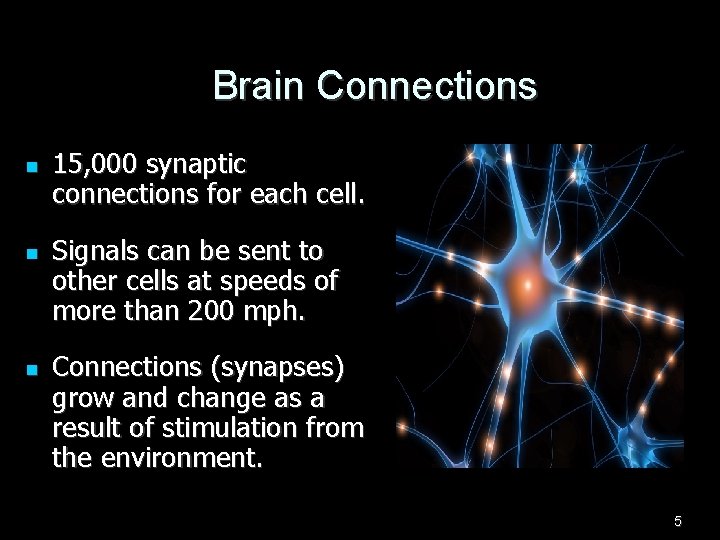 Brain Connections

- 15,000 synaptic connections for each cell.

- Signals can be sent to other cells at speeds of more than 200 mph.

- Connections (synapses) grow and change as a result of stimulation from the environment.

5